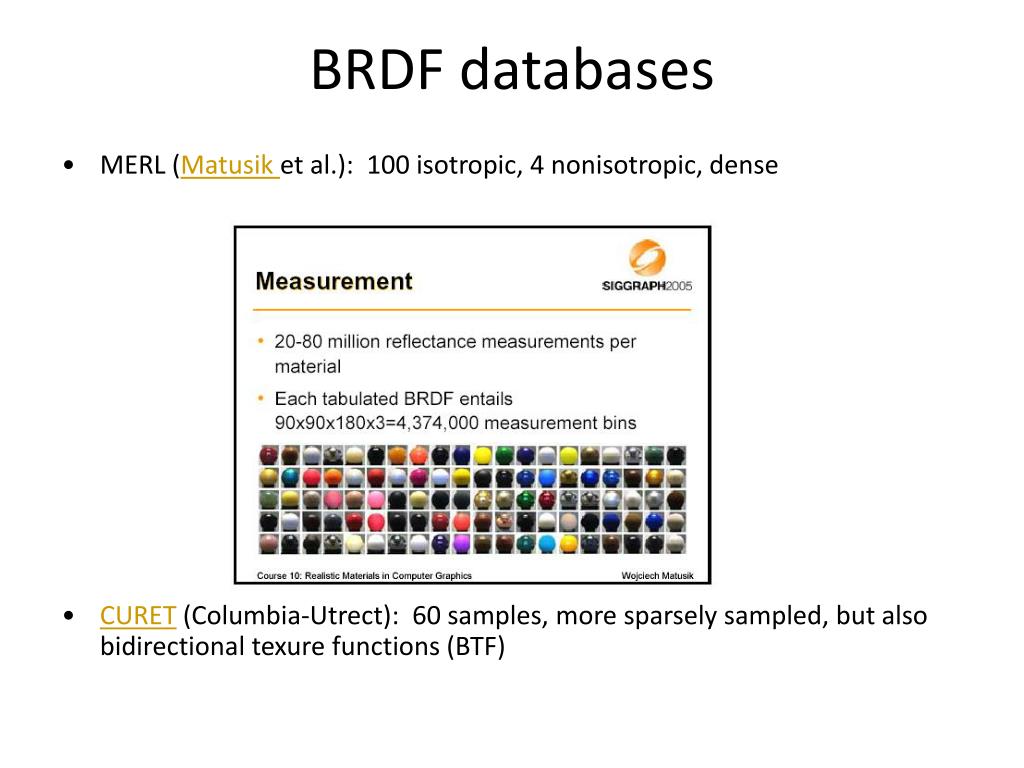 BRDF databases

• MERL (Matusik et al.): 100 isotropic, 4 nonisotropic, dense

Measurement

SIGGRAPH2005

• 20-80 million reflectance measurements per material

• Each tabulated BRDF entails 90x90x180x3=4,374,000 measurement bins

Course 10: Realistic Materials in Computer Graphics

Wojciech Matusik

• CURET (Columbia-Utrect): 60 samples, more sparsely sampled, but also bidirectional texure functions (BTF)